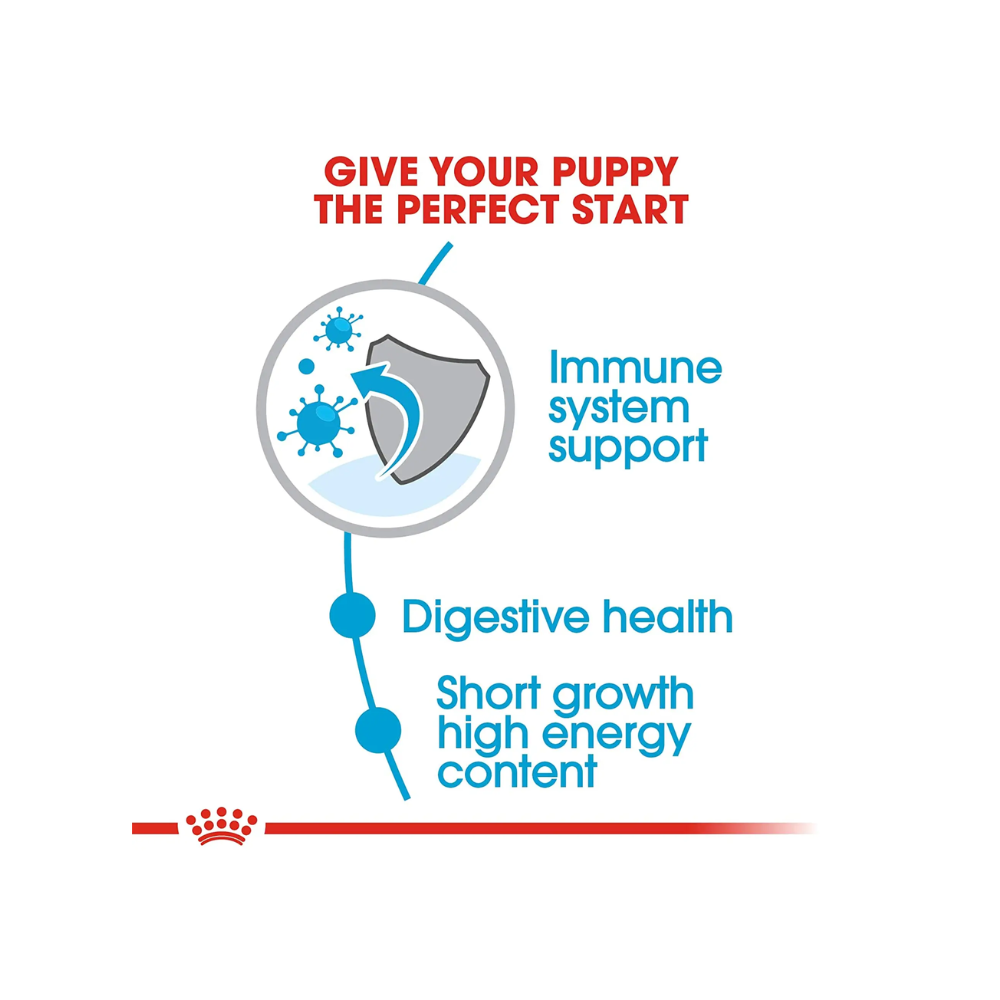 GIVE YOUR PUPPY THE PERFECT START

Immune system support

Digestive health

Short growth high energy content